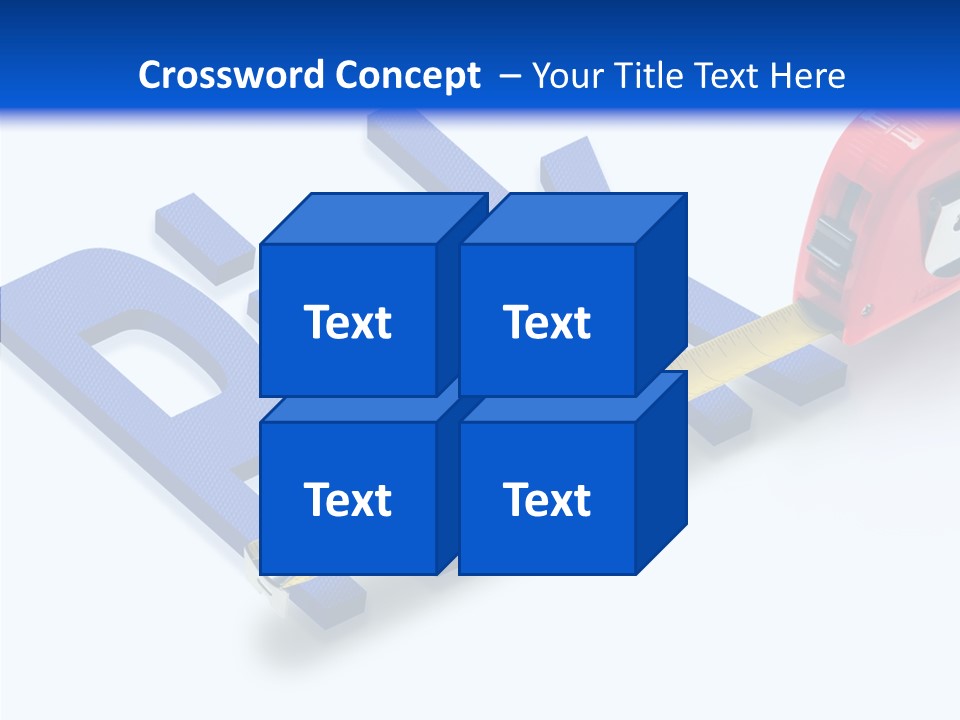 Crossword Concept – Your Title Text Here

Text

Text

Text

Text